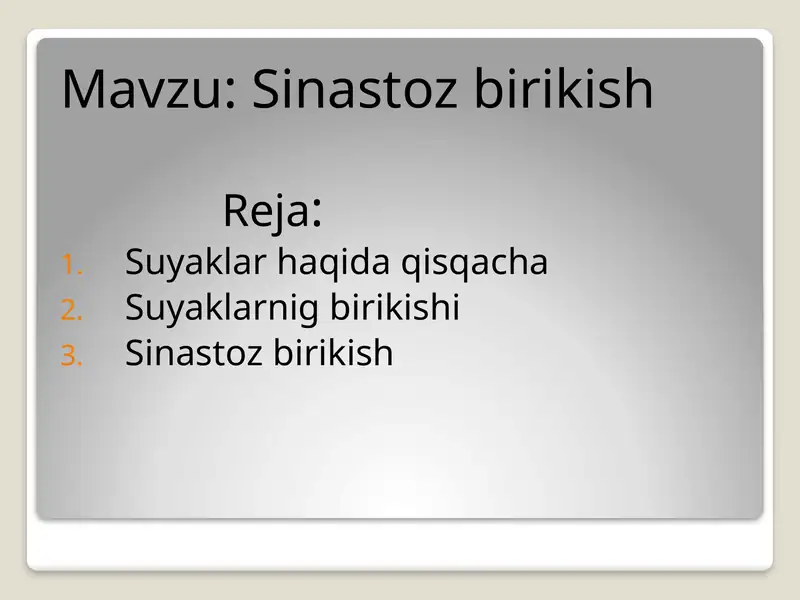 Mavzu: Sinastoz birikish

Reja:

1. Suyaklar haqida qisqacha
2. Suyaklarnig birikishi
3. Sinastoz birikish